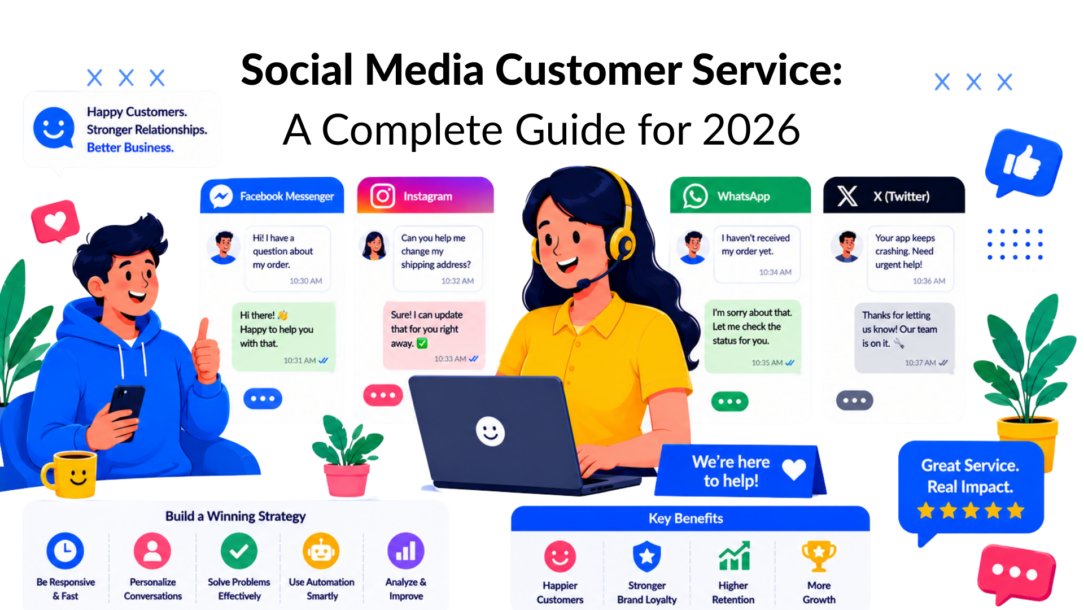 Social Media Customer Service:
A Complete Guide for 2026

Happy Customers.
Stronger Relationships.
Better Business.

Facebook Messenger

Hi! I have a question about my order.
10:30 AM

Hi there! 👋 Happy to help you with that.
10:31 AM

Instagram

Can you help me change my shipping address?
10:32 AM

Sure! I can update that for you right away. ✅
10:33 AM

WhatsApp

I haven't received my order yet.
10:34 AM

I'm sorry about that. Let me check the status for you.
10:35 AM

X (Twitter)

Your app keeps crashing. Need urgent help!
10:36 AM

Thanks for letting us know! Our team is on it. 🔧
10:37 AM

We're here to help!

Great Service.
Real Impact.

Build a Winning Strategy

Be Responsive & Fast

Personalize Conversations

Solve Problems Effectively

Use Automation Smartly

Analyze & Improve

Key Benefits

Happier Customers

Stronger Brand Loyalty

Higher Retention

More Growth